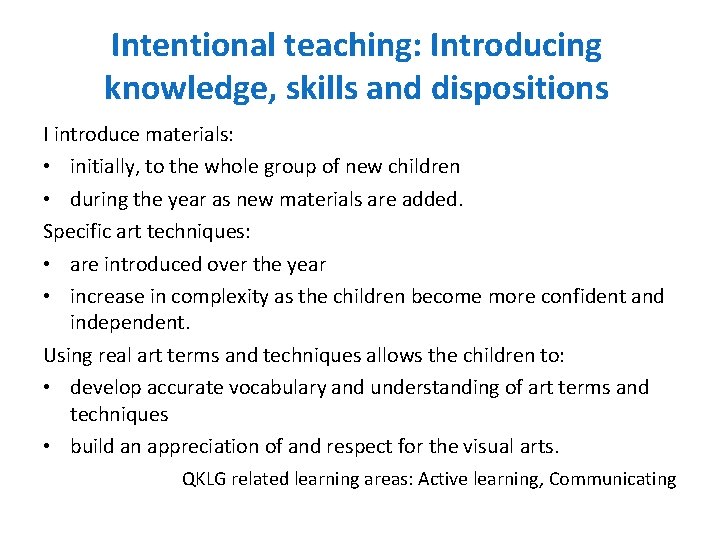 Intentional teaching: Introducing knowledge, skills and dispositions

I introduce materials:

• initially, to the whole group of new children
• during the year as new materials are added.

Specific art techniques:

• are introduced over the year
• increase in complexity as the children become more confident and independent.

Using real art terms and techniques allows the children to:

• develop accurate vocabulary and understanding of art terms and techniques
• build an appreciation of and respect for the visual arts.

QKLG related learning areas: Active learning, Communicating